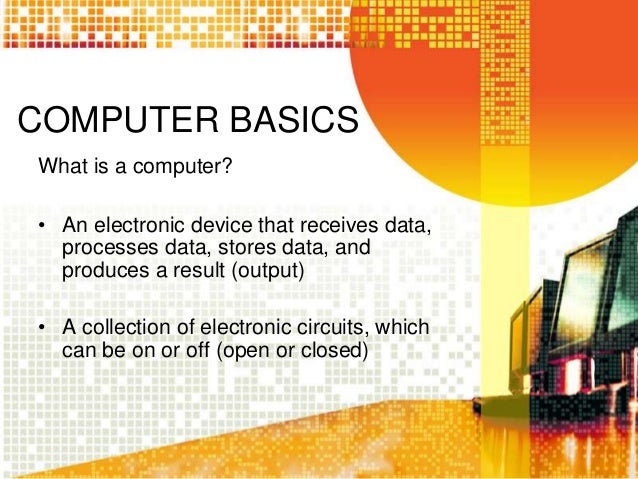 COMPUTER BASICS

What is a computer?

• An electronic device that receives data, processes data, stores data, and produces a result (output)

• A collection of electronic circuits, which can be on or off (open or closed)